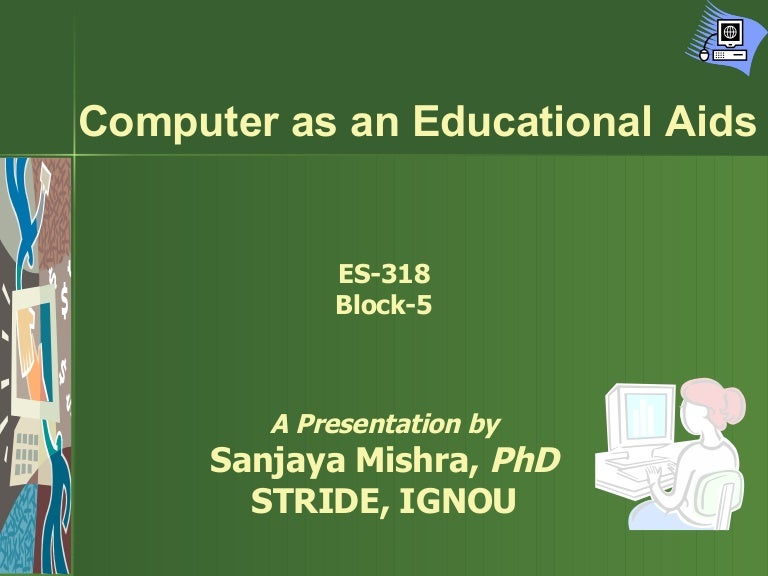 Computer as an Educational Aids

ES-318
Block-5

A Presentation by
Sanjaya Mishra, PhD
STRIDE, IGNOU